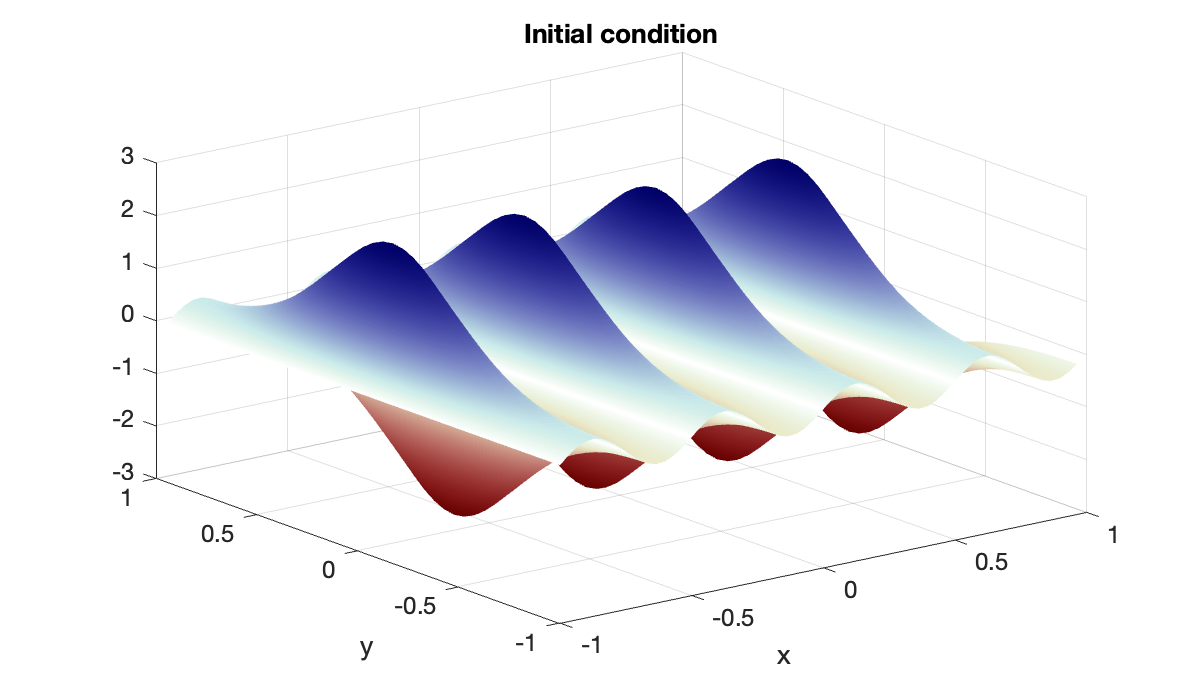 Initial condition

3
2
1
0
-1
-2
-3

1
0.5
0
-0.5
-1
y

-1
-0.5
0
0.5
1
x